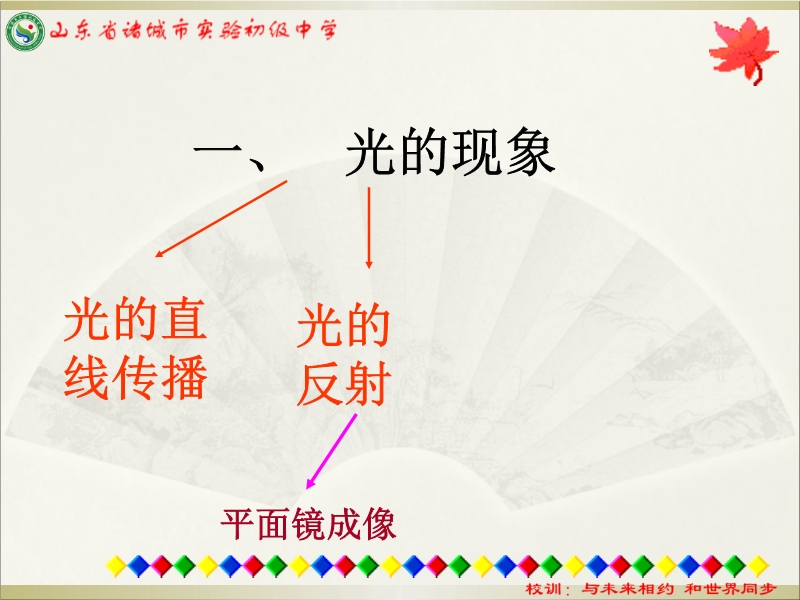 山东省诸城市实验初级中学

一、 光的现象

光的直线传播

光的反射

平面镜成像

校训：与未来相约 和世界同步